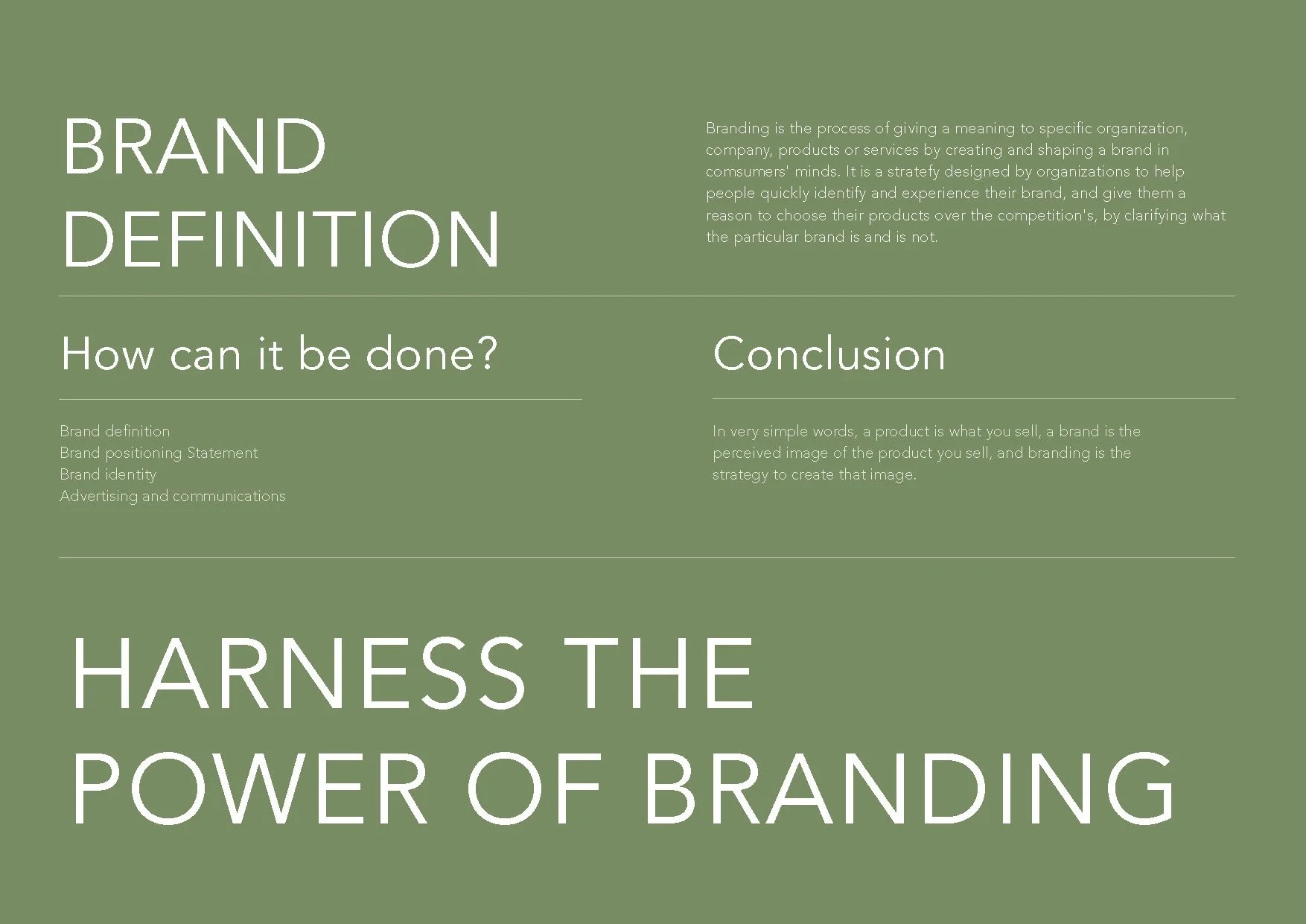 BRAND DEFINITION

Branding is the process of giving a meaning to specific organization, company, products or services by creating and shaping a brand in comsumers' minds. It is a stratefy designed by organizations to help people quickly identify and experience their brand, and give them a reason to choose their products over the competition's, by clarifying what the particular brand is and is not.

How can it be done?

Brand definition
Brand positioning Statement
Brand identity
Advertising and communications

Conclusion

In very simple words, a product is what you sell, a brand is the perceived image of the product you sell, and branding is the strategy to create that image.

HARNESS THE POWER OF BRANDING